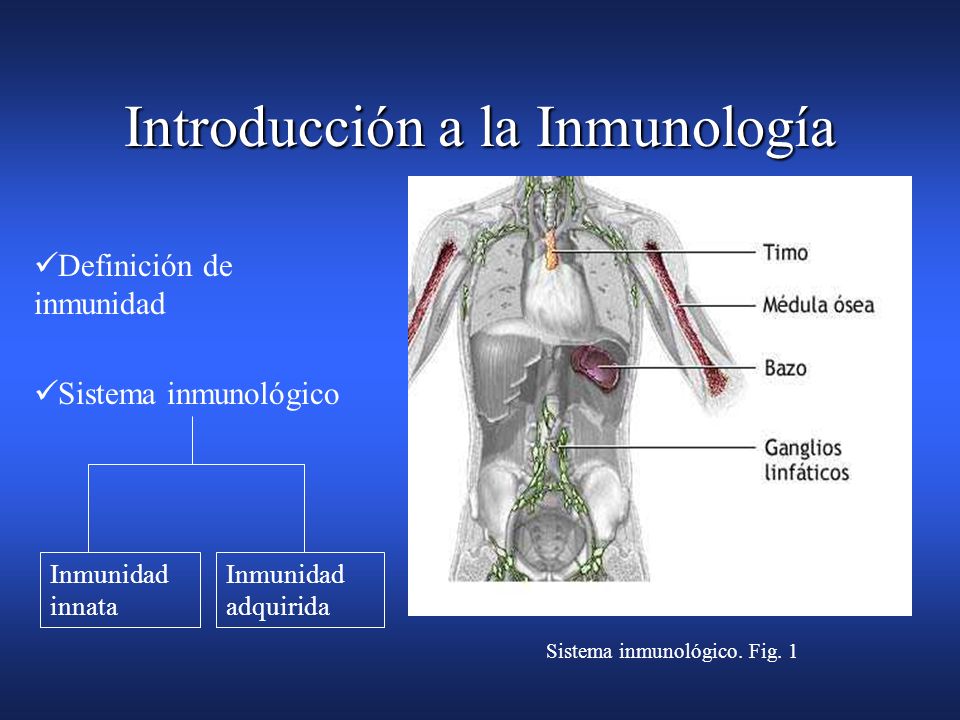 Introducción a la Inmunología

✓Definición de inmunidad

✓Sistema inmunológico

Inmunidad innata

Inmunidad adquirida

Timo

Médula ósea

Bazo

Ganglios linfáticos

Sistema inmunológico. Fig. 1